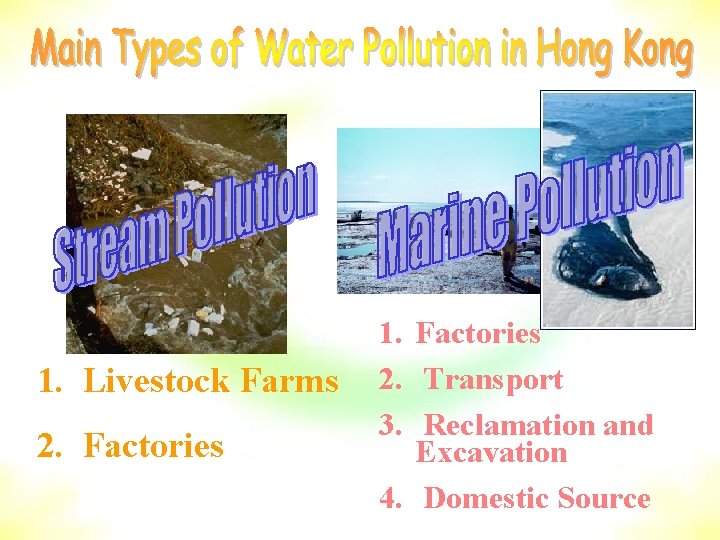 Main Types of Water Pollution in Hong Kong

Stream Pollution

1. Livestock Farms

2. Factories

Marine Pollution

1. Factories

2. Transport

3. Reclamation and Excavation

4. Domestic Source